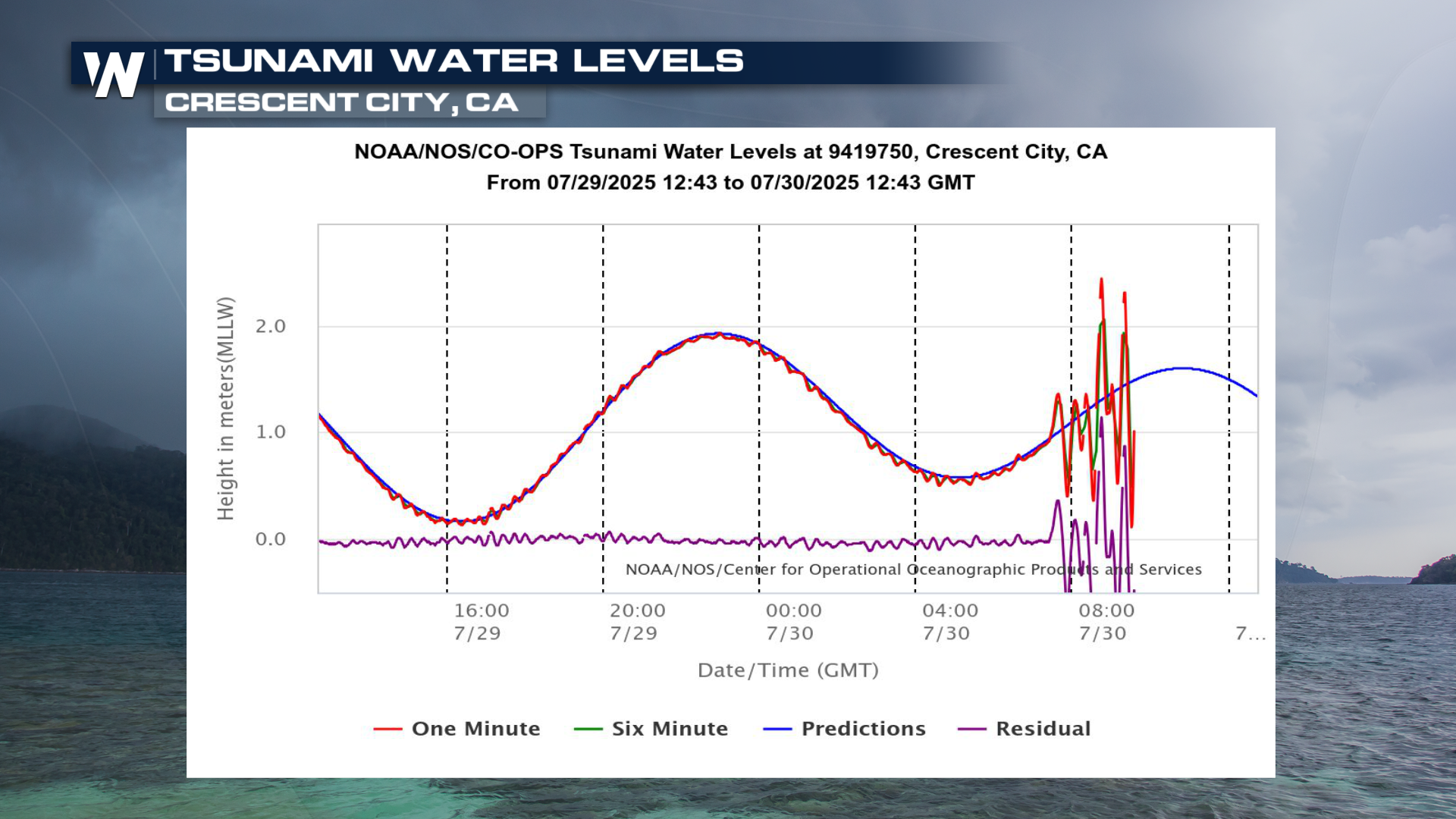 W

TSUNAMI WATER LEVELS
CRESCENT CITY, CA

NOAA/NOS/CO-OPS Tsunami Water Levels at 9419750, Crescent City, CA
From 07/29/2025 12:43 to 07/30/2025 12:43 GMT

Height in meters(MLLW)

2.0
1.0
0.0

NOAA/NOS/Center for Operational Oceanographic Products and Services

16:00 7/29
20:00 7/29
00:00 7/30
04:00 7/30
08:00 7/30
7...

Date/Time (GMT)

One Minute
Six Minute
Predictions
Residual